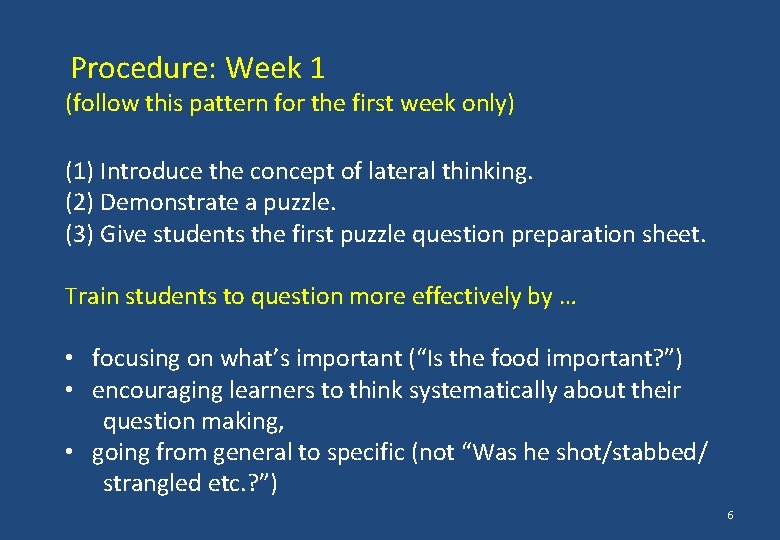 Procedure: Week 1
(follow this pattern for the first week only)

(1) Introduce the concept of lateral thinking.
(2) Demonstrate a puzzle.
(3) Give students the first puzzle question preparation sheet.

Train students to question more effectively by …

• focusing on what's important ("Is the food important?")
• encouraging learners to think systematically about their question making,
• going from general to specific (not "Was he shot/stabbed/ strangled etc.?")

6